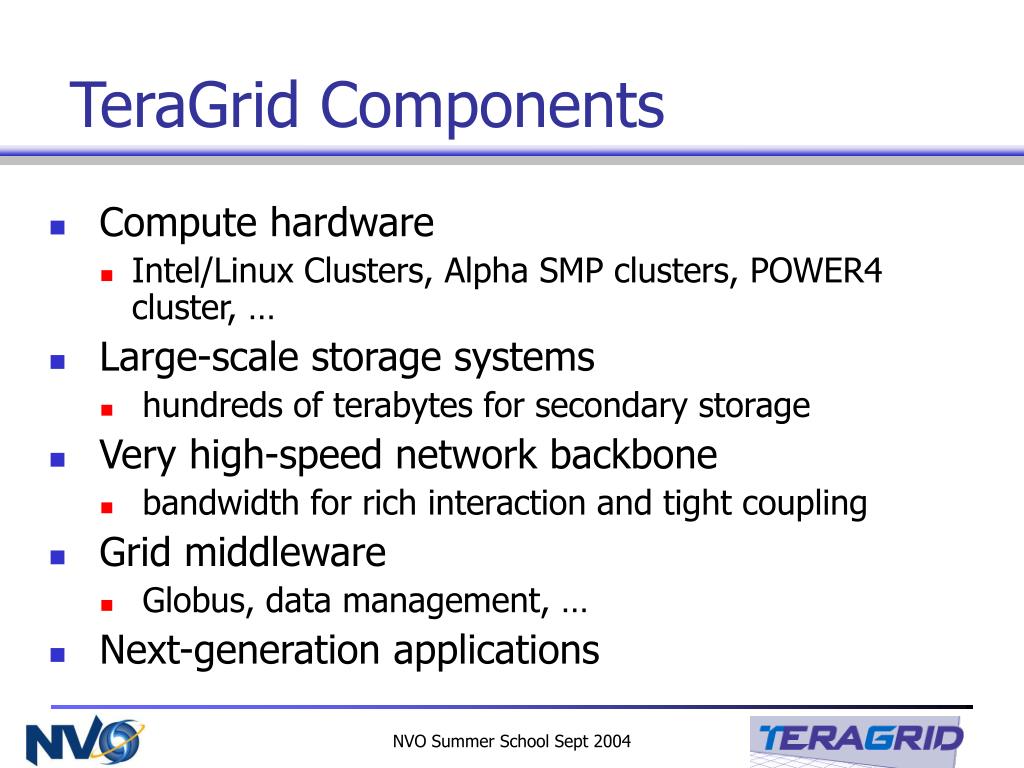 TeraGrid Components

- Compute hardware
  - Intel/Linux Clusters, Alpha SMP clusters, POWER4 cluster, …
- Large-scale storage systems
  - hundreds of terabytes for secondary storage
- Very high-speed network backbone
  - bandwidth for rich interaction and tight coupling
- Grid middleware
  - Globus, data management, …
- Next-generation applications

NVO

NVO Summer School Sept 2004

TERAGRID